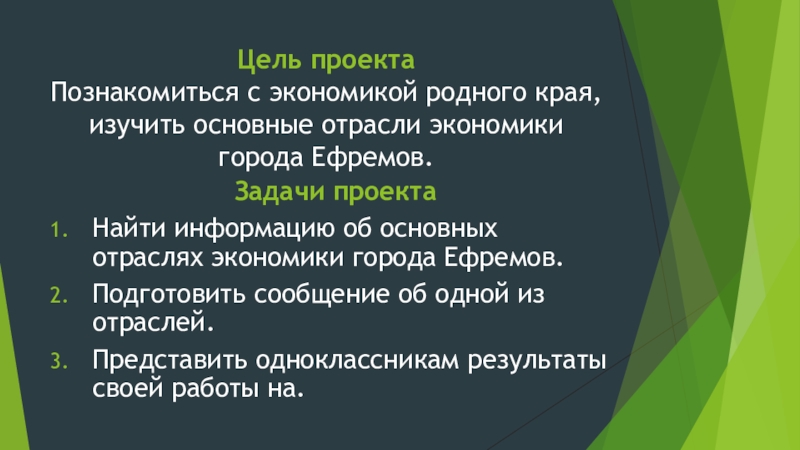 Цель проекта
Познакомиться с экономикой родного края, изучить основные отрасли экономики города Ефремов.

Задачи проекта

1. Найти информацию об основных отраслях экономики города Ефремов.
2. Подготовить сообщение об одной из отраслей.
3. Представить одноклассникам результаты своей работы на.